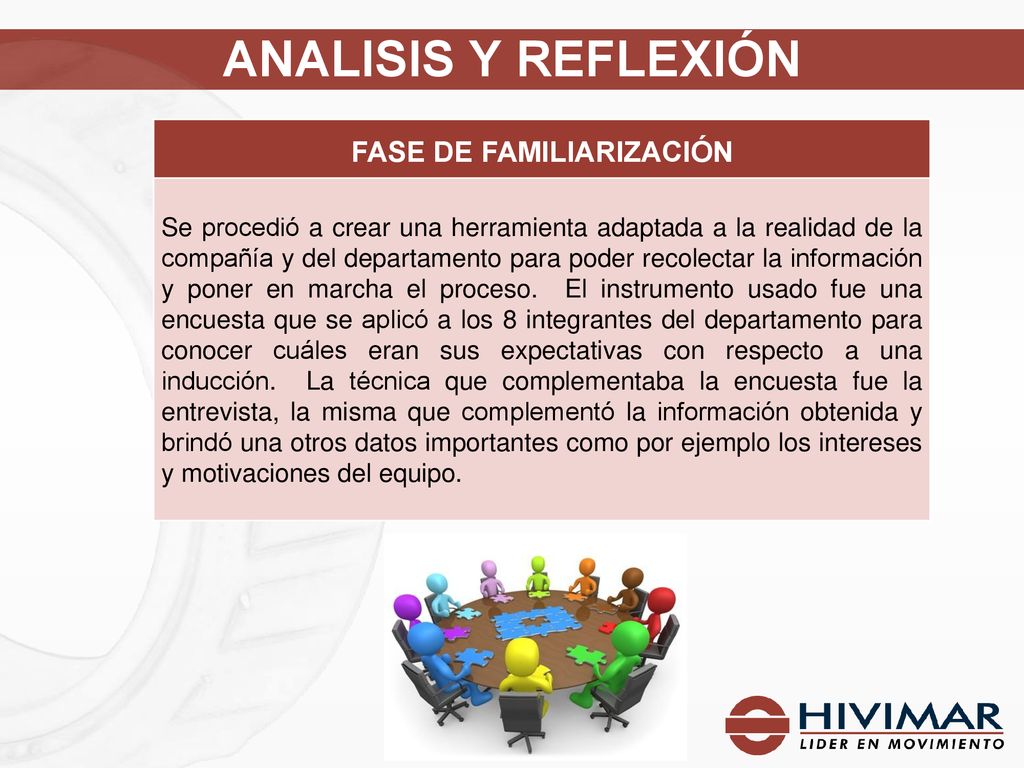 ANALISIS Y REFLEXIÓN

FASE DE FAMILIARIZACIÓN

Se procedió a crear una herramienta adaptada a la realidad de la compañía y del departamento para poder recolectar la información y poner en marcha el proceso. El instrumento usado fue una encuesta que se aplicó a los 8 integrantes del departamento para conocer cuáles eran sus expectativas con respecto a una inducción. La técnica que complementaba la encuesta fue la entrevista, la misma que complementó la información obtenida y brindó una otros datos importantes como por ejemplo los intereses y motivaciones del equipo.

HIVIMAR
LIDER EN MOVIMIENTO